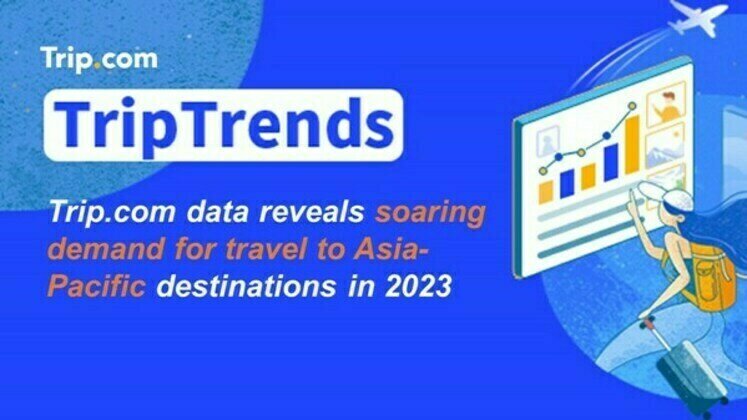 Trip.com

TripTrends

Trip.com data reveals soaring demand for travel to Asia-Pacific destinations in 2023